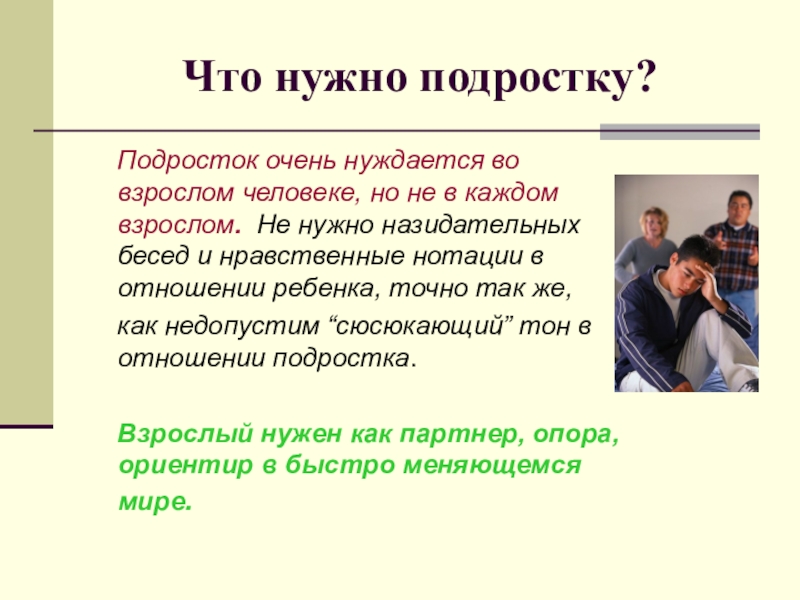 Что нужно подростку?

Подросток очень нуждается во взрослом человеке, но не в каждом взрослом. Не нужно назидательных бесед и нравственные нотации в отношении ребенка, точно так же, как недопустим “сюсюкающий” тон в отношении подростка.

Взрослый нужен как партнер, опора, ориентир в быстро меняющемся мире.